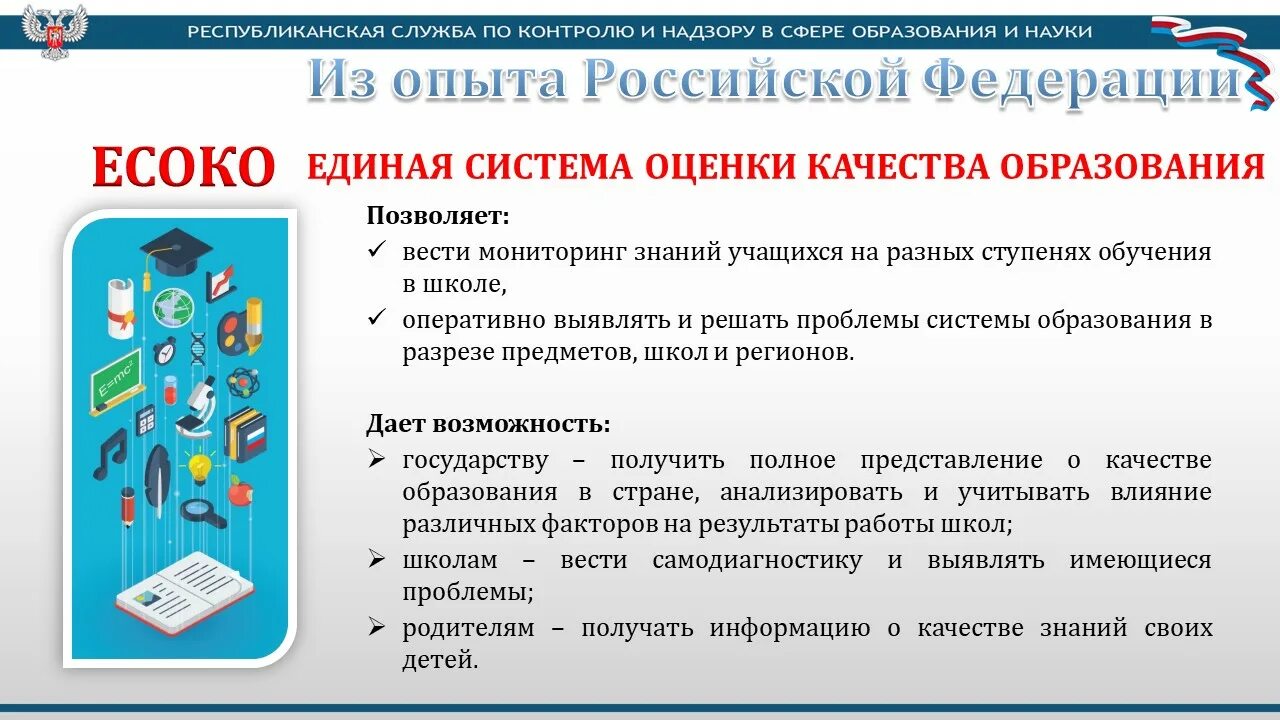 РЕСПУБЛИКАНСКАЯ СЛУЖБА ПО КОНТРОЛЮ И НАДЗОРУ В СФЕРЕ ОБРАЗОВАНИЯ И НАУКИ

Из опыта Российской Федерации

ЕСОКО ЕДИНАЯ СИСТЕМА ОЦЕНКИ КАЧЕСТВА ОБРАЗОВАНИЯ

$E=mc^2$

Позволяет:
✓ вести мониторинг знаний учащихся на разных ступенях обучения в школе,
✓ оперативно выявлять и решать проблемы системы образования в разрезе предметов, школ и регионов.

Дает возможность:
➢ государству – получить полное представление о качестве образования в стране, анализировать и учитывать влияние различных факторов на результаты работы школ;
➢ школам – вести самодиагностику и выявлять имеющиеся проблемы;
➢ родителям – получать информацию о качестве знаний своих детей.